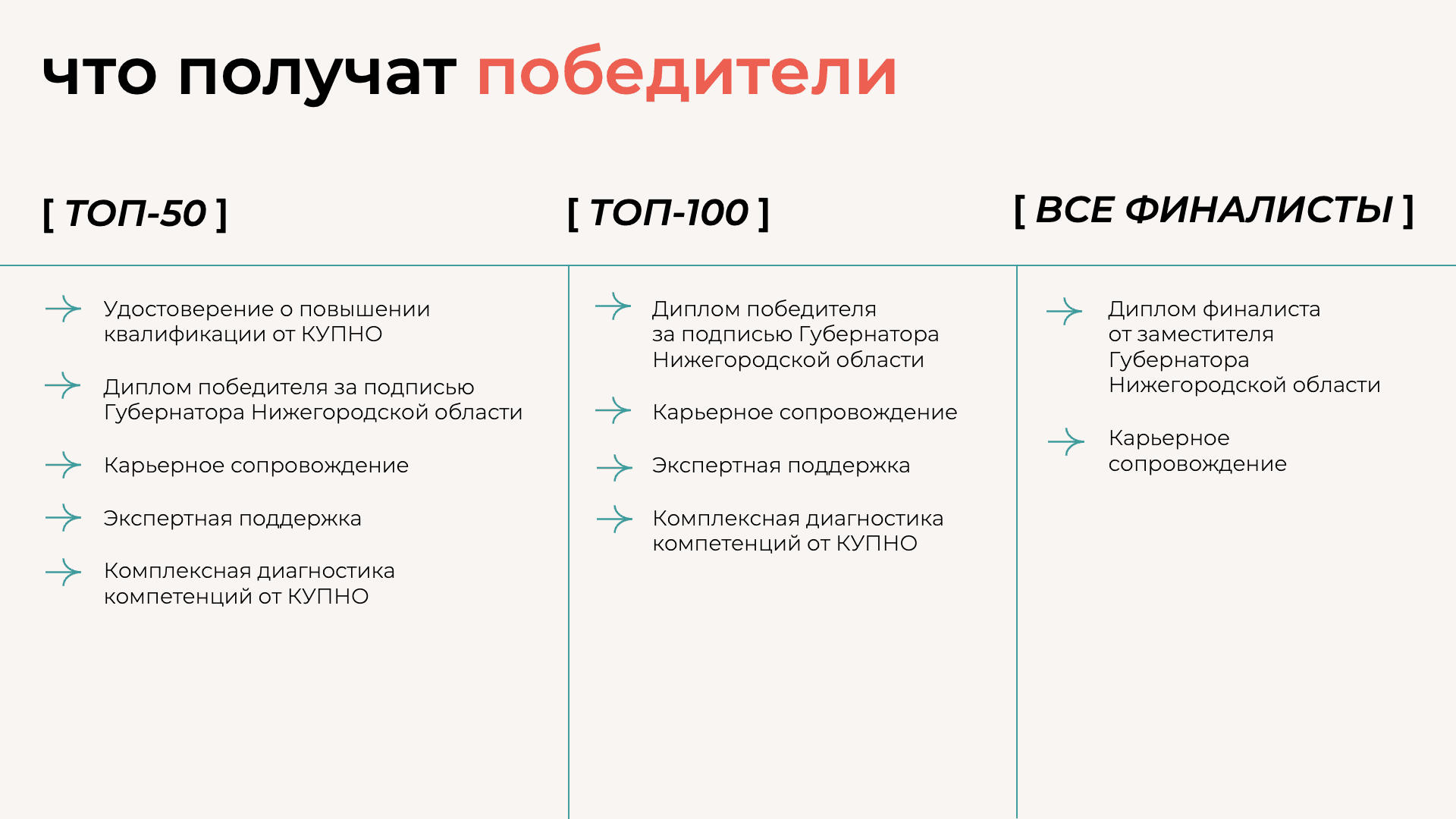 что получат победители

[ ТОП-50 ]

Удостоверение о повышении квалификации от КУПНО

Диплом победителя за подписью Губернатора Нижегородской области

Карьерное сопровождение

Экспертная поддержка

Комплексная диагностика компетенций от КУПНО

[ ТОП-100 ]

Диплом победителя за подписью Губернатора Нижегородской области

Карьерное сопровождение

Экспертная поддержка

Комплексная диагностика компетенций от КУПНО

[ ВСЕ ФИНАЛИСТЫ ]

Диплом финалиста от заместителя Губернатора Нижегородской области

Карьерное сопровождение